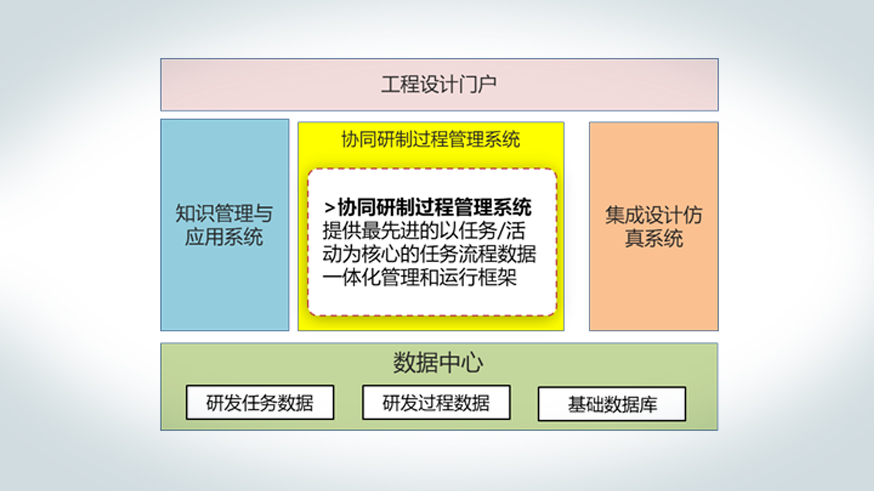 工程设计门户

知识管理与应用系统

协同研制过程管理系统

>协同研制过程管理系统
提供最先进的以任务/活动为核心的任务流程数据一体化管理和运行框架

集成设计仿真系统

数据中心

研发任务数据

研发过程数据

基础数据库